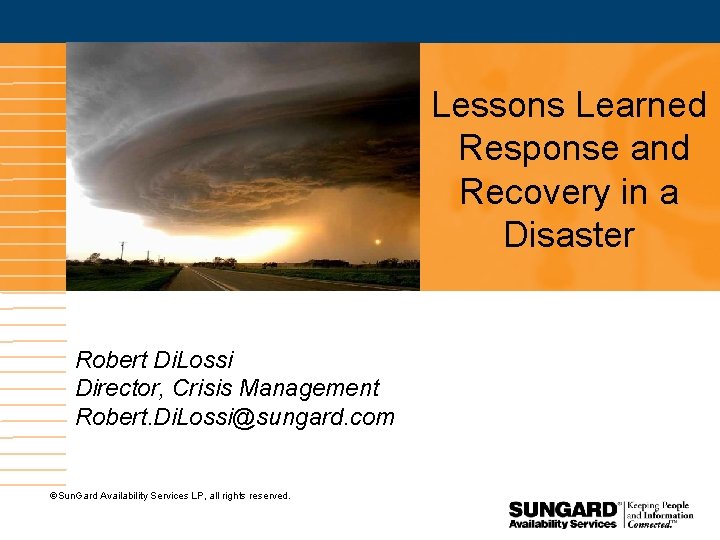 Lessons Learned Response and Recovery in a Disaster

Robert DiLossi
Director, Crisis Management
Robert.DiLossi@sungard.com

©SunGard Availability Services LP, all rights reserved.

SUNGARD™ Availability Services | Keeping People and Information Connected.™